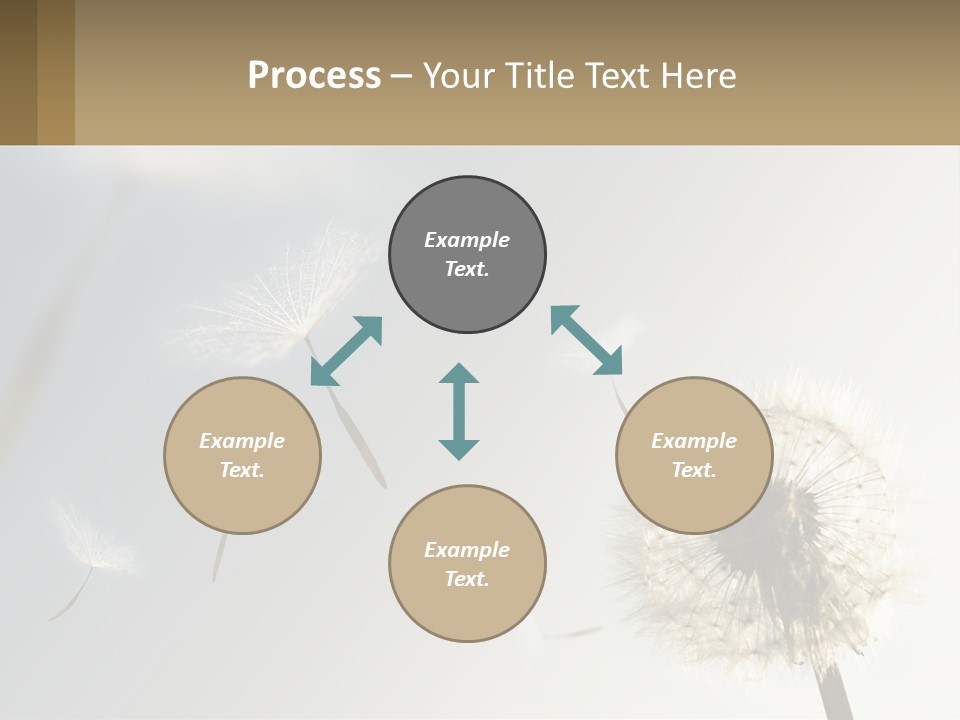 Process – Your Title Text Here

Example Text.

Example Text.

Example Text.

Example Text.